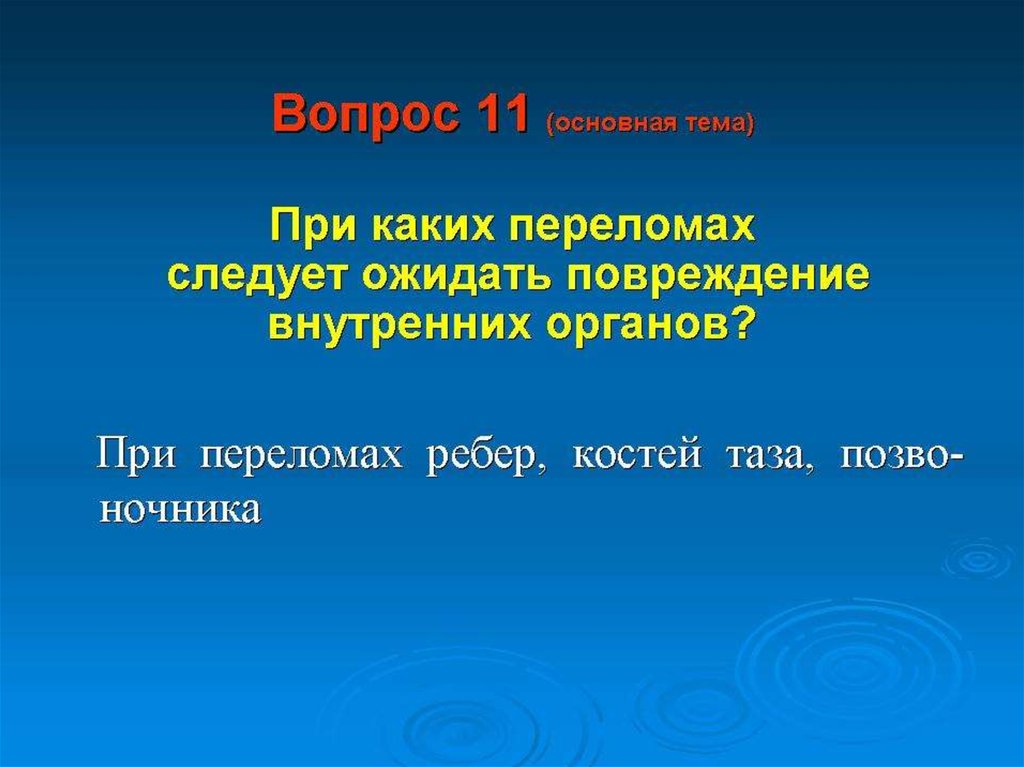 Вопрос 11 (основная тема)

При каких переломах следует ожидать повреждение внутренних органов?

При переломах ребер, костей таза, позвоночника